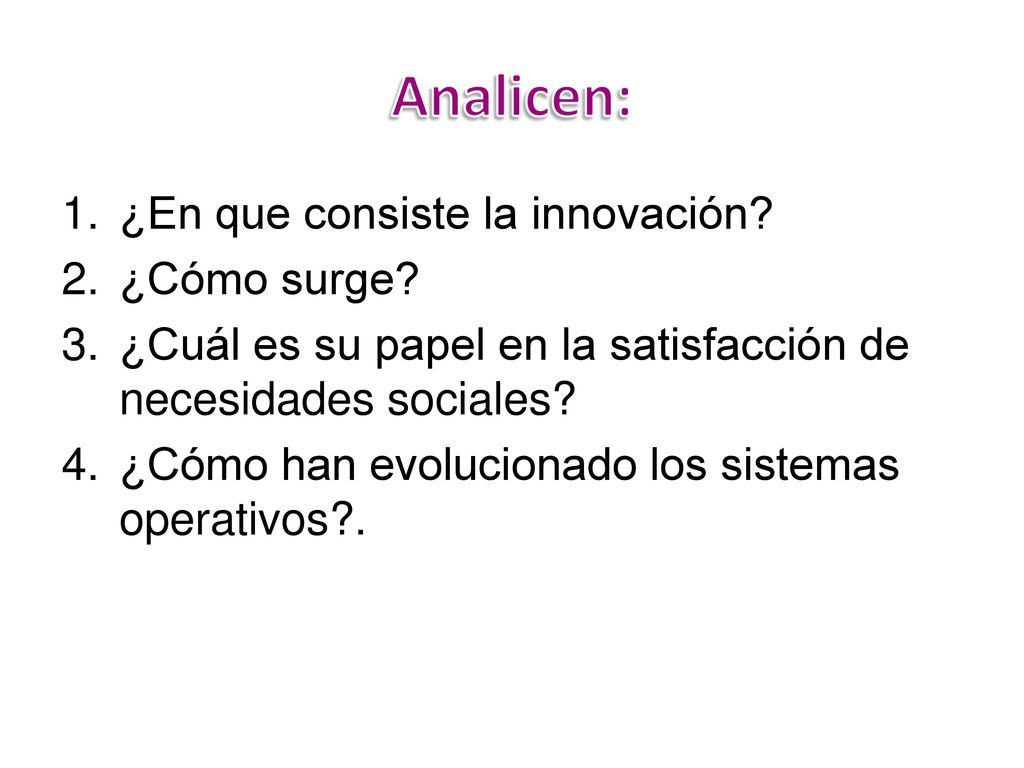 Analicen:

1. ¿En que consiste la innovación?
2. ¿Cómo surge?
3. ¿Cuál es su papel en la satisfacción de necesidades sociales?
4. ¿Cómo han evolucionado los sistemas operativos?.